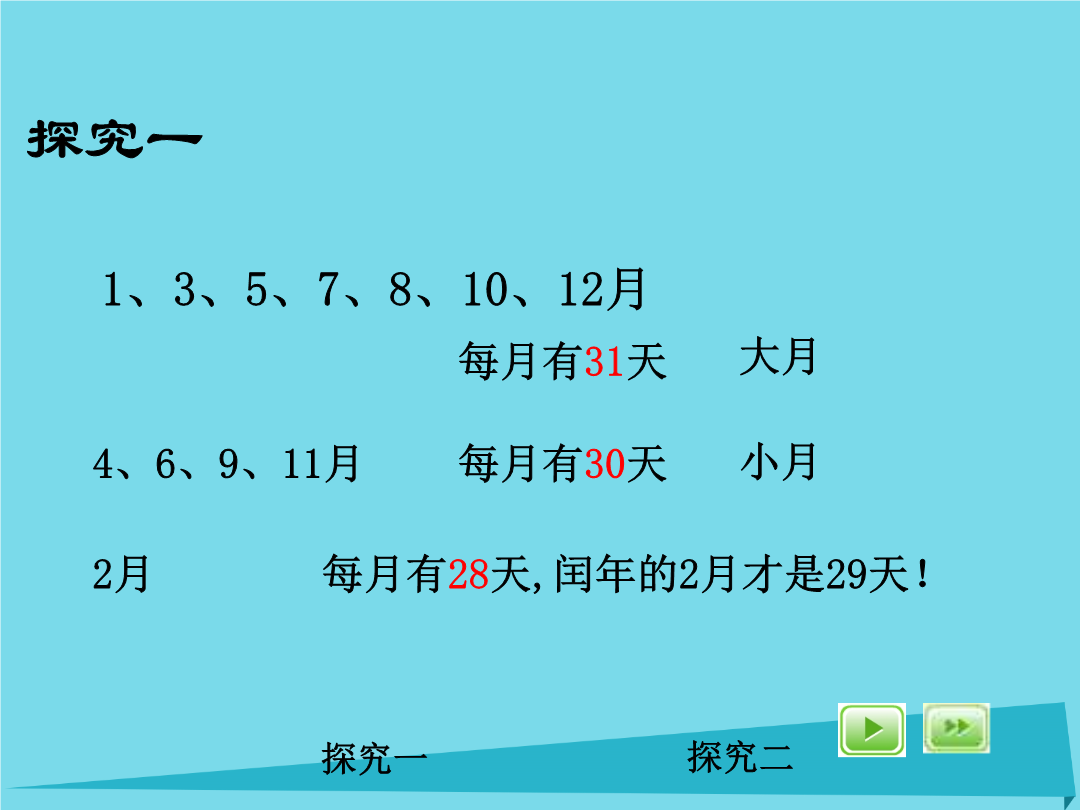 探究一

1、3、5、7、8、10、12月

每月有31天 大月

4、6、9、11月 每月有30天 小月

2月 每月有28天,闰年的2月才是29天！

探究一 探究二